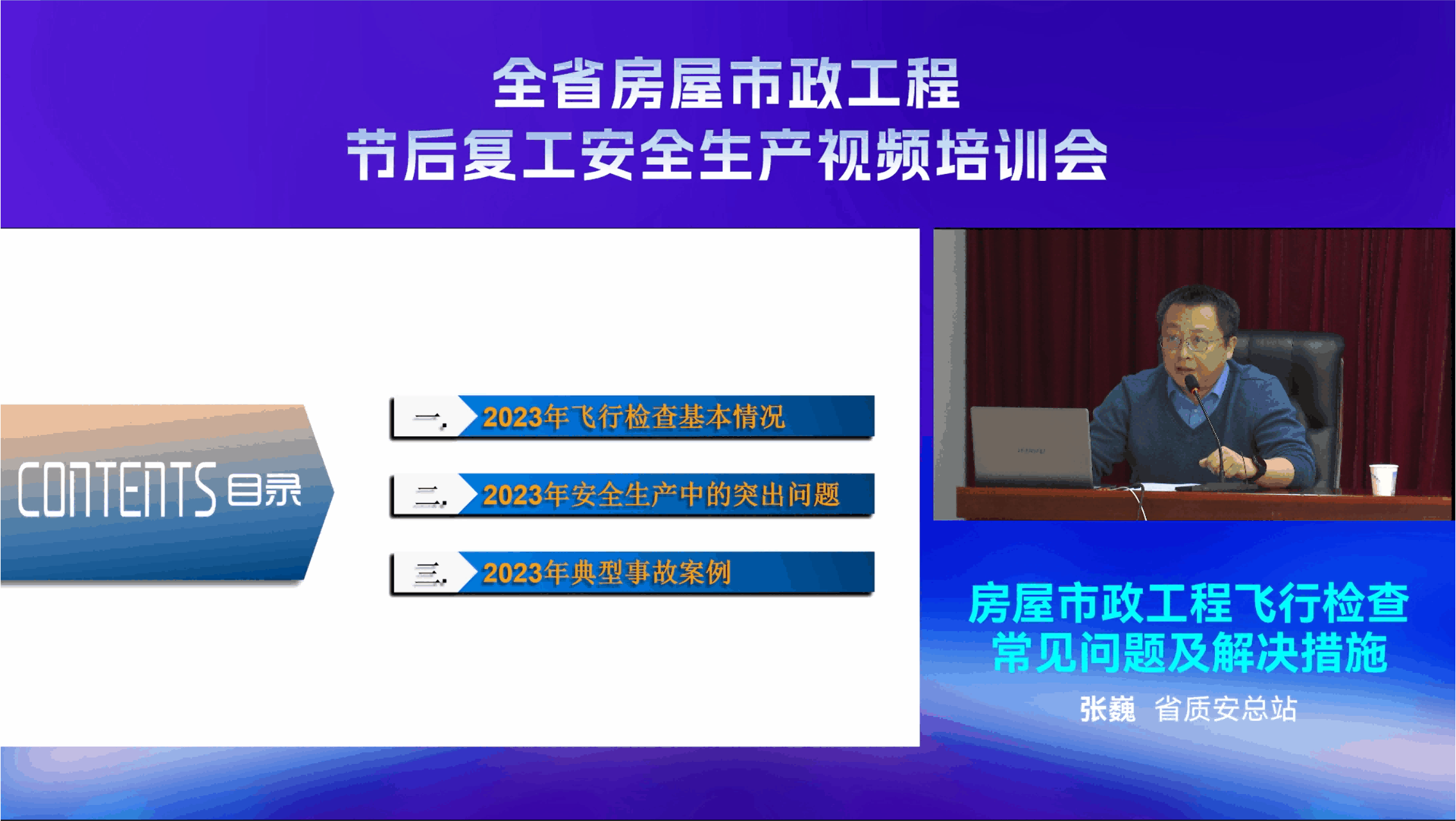 全省房屋市政工程
节后复工安全生产视频培训会

CONTENTS 目录

一. 2023年飞行检查基本情况

二. 2023年安全生产中的突出问题

三. 2023年典型事故案例

房屋市政工程飞行检查
常见问题及解决措施

张巍 省质安总站